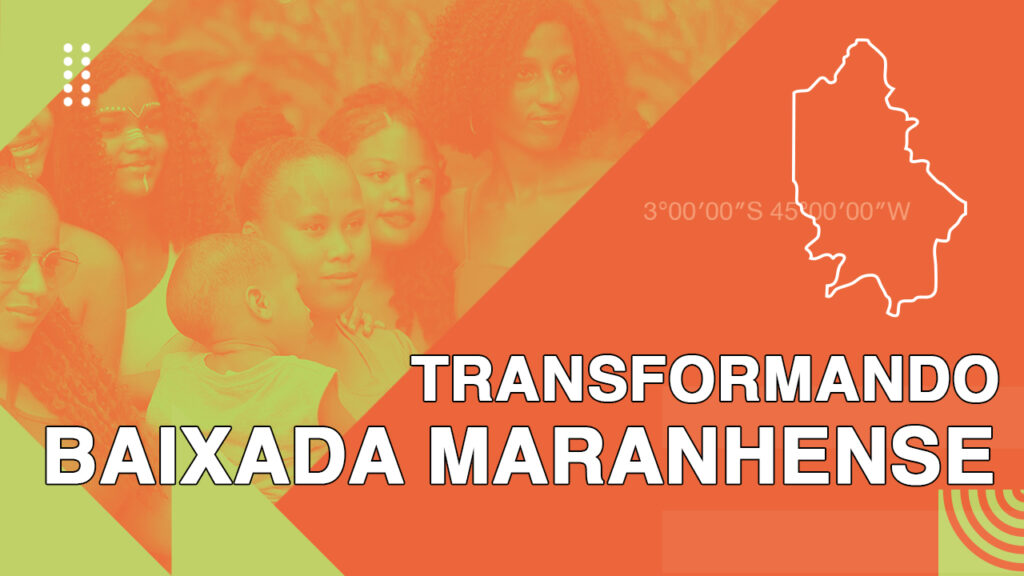 3°00′00″S 45°00′00″W

TRANSFORMANDO
BAIXADA MARANHENSE